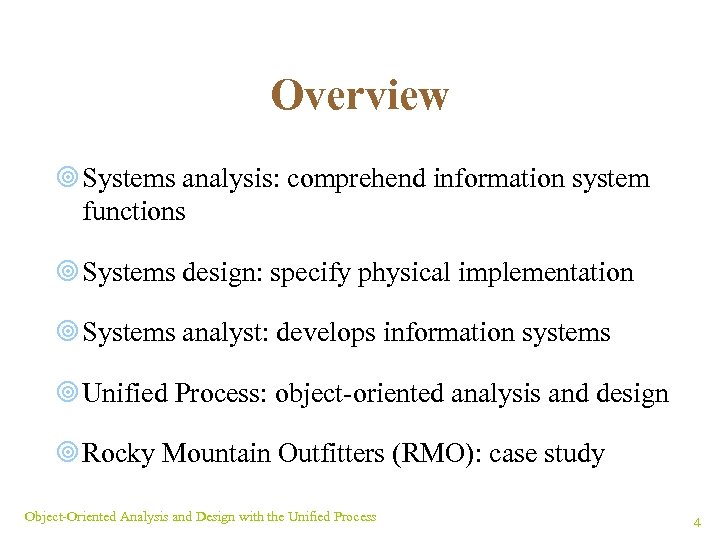 Overview

Systems analysis: comprehend information system functions

Systems design: specify physical implementation

Systems analyst: develops information systems

Unified Process: object-oriented analysis and design

Rocky Mountain Outfitters (RMO): case study

Object-Oriented Analysis and Design with the Unified Process

4